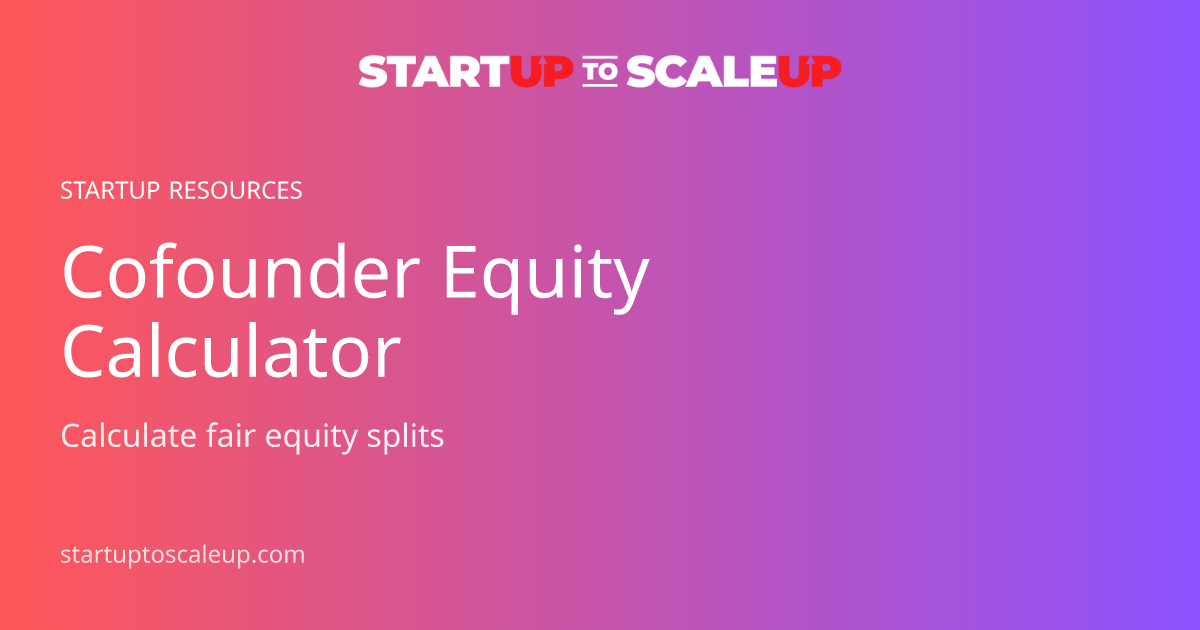 STARTUP TO SCALEUP

STARTUP RESOURCES

Cofounder Equity Calculator

Calculate fair equity splits

startuptoscaleup.com